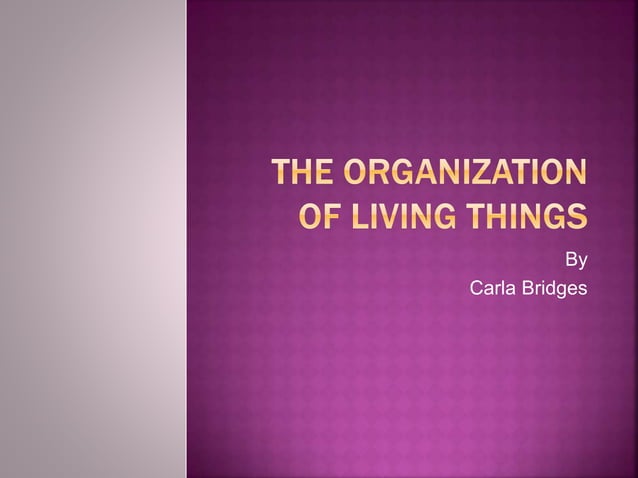 THE ORGANIZATION OF LIVING THINGS

By
Carla Bridges